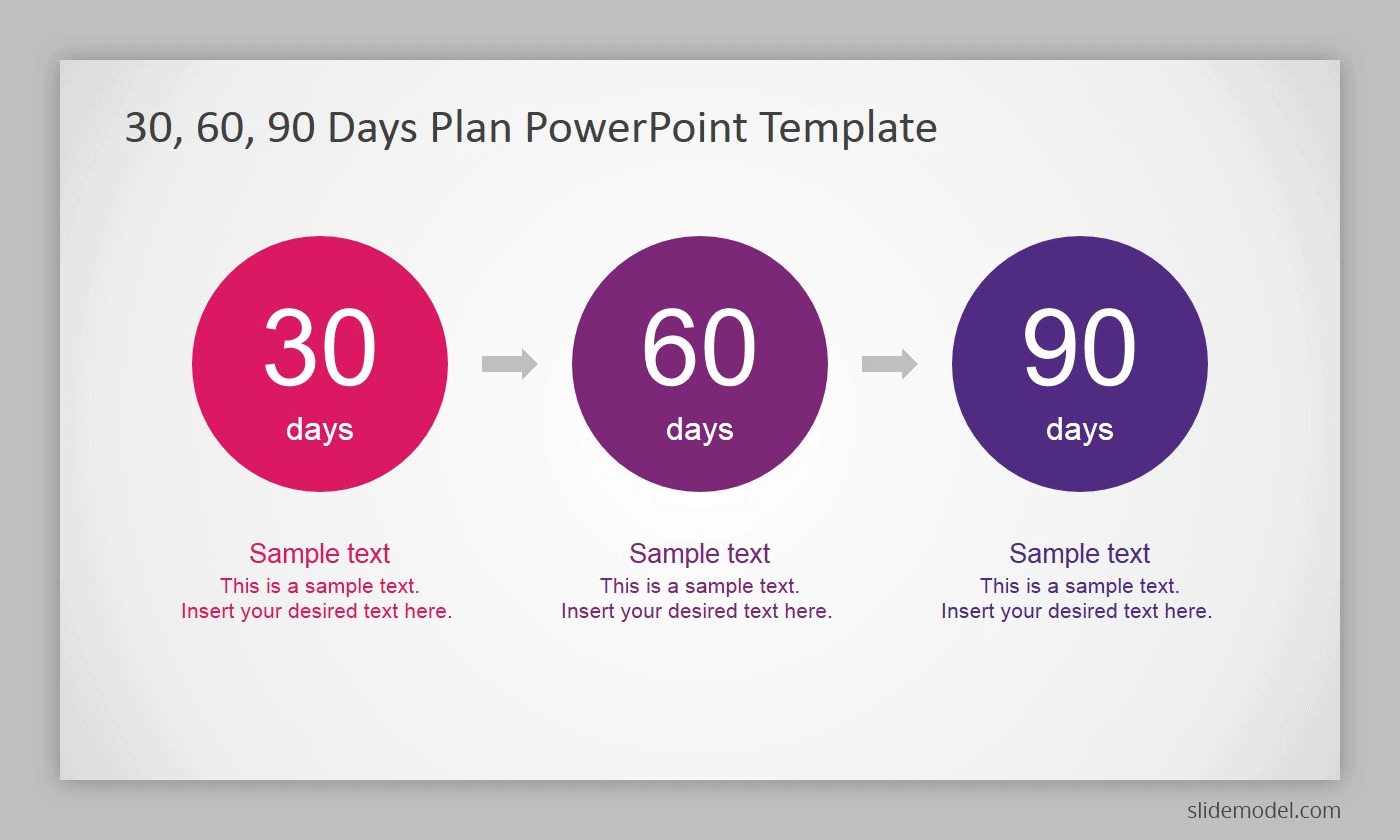 30, 60, 90 Days Plan PowerPoint Template

30
days

60
days

90
days

Sample text
This is a sample text.
Insert your desired text here.

Sample text
This is a sample text.
Insert your desired text here.

Sample text
This is a sample text.
Insert your desired text here.

slidemodel.com